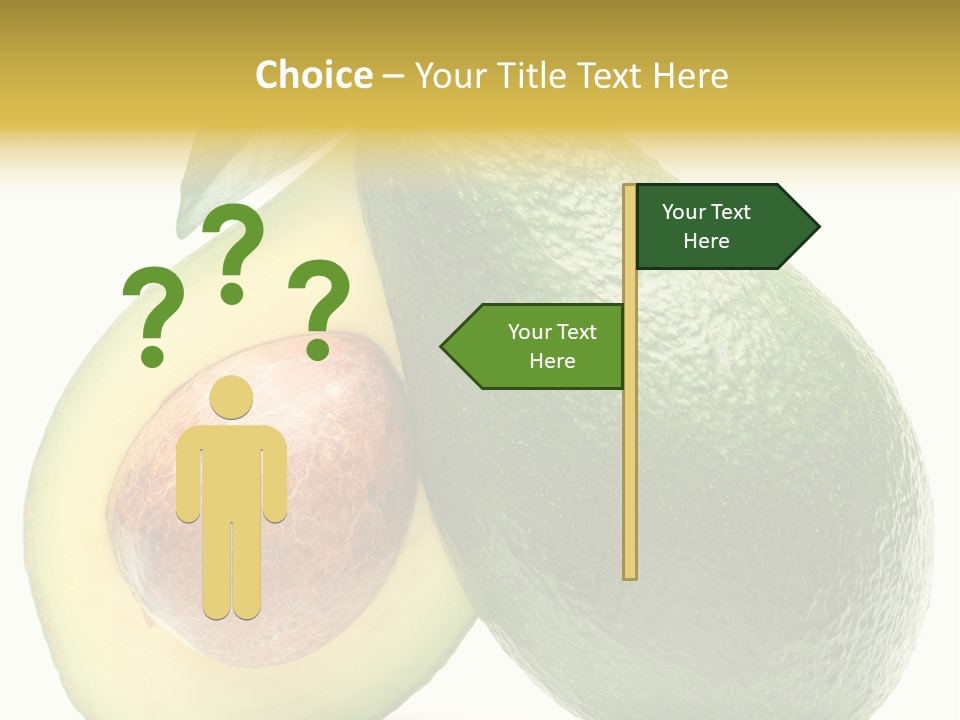 Choice – Your Title Text Here

? ? ?

Your Text Here

Your Text Here